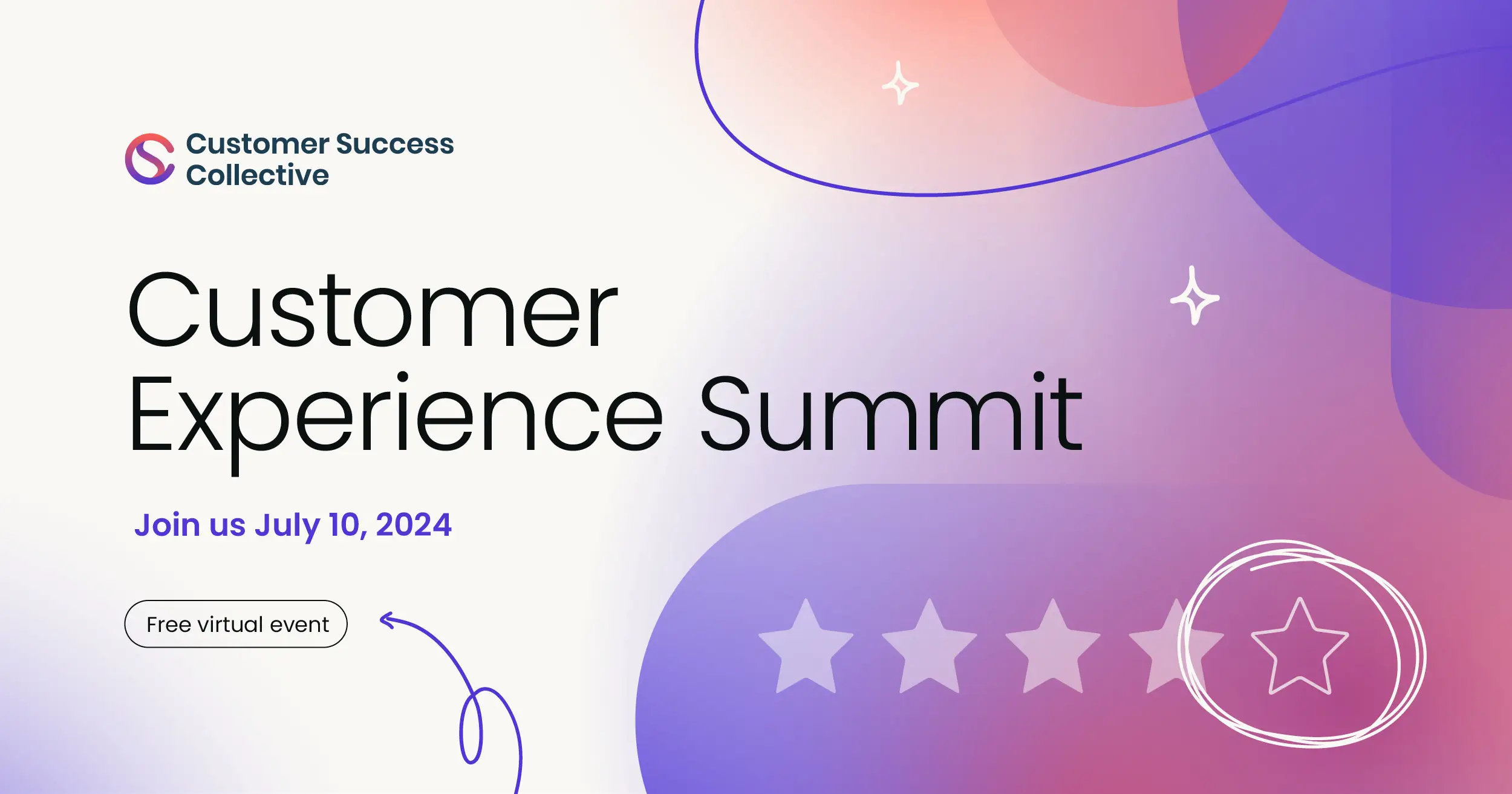 Customer Success Collective

Customer Experience Summit

Join us July 10, 2024

Free virtual event